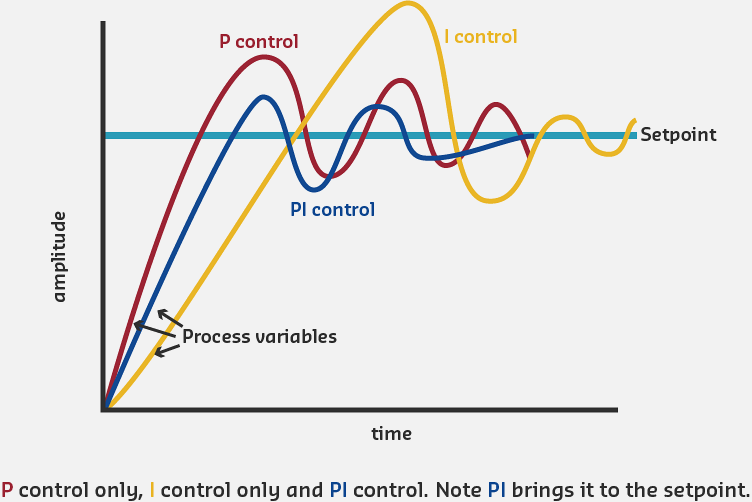 P control

I control

Setpoint

PI control

amplitude

Process variables

time

P control only, I control only and PI control. Note PI brings it to the setpoint.